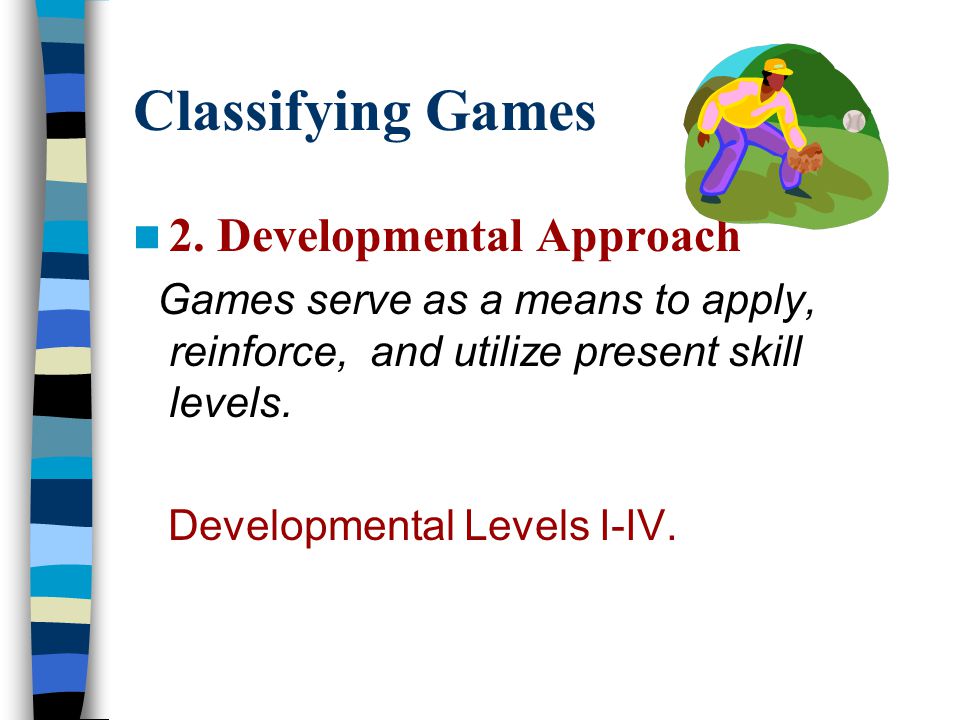 Classifying Games

2. Developmental Approach

Games serve as a means to apply, reinforce, and utilize present skill levels.

Developmental Levels I-IV.